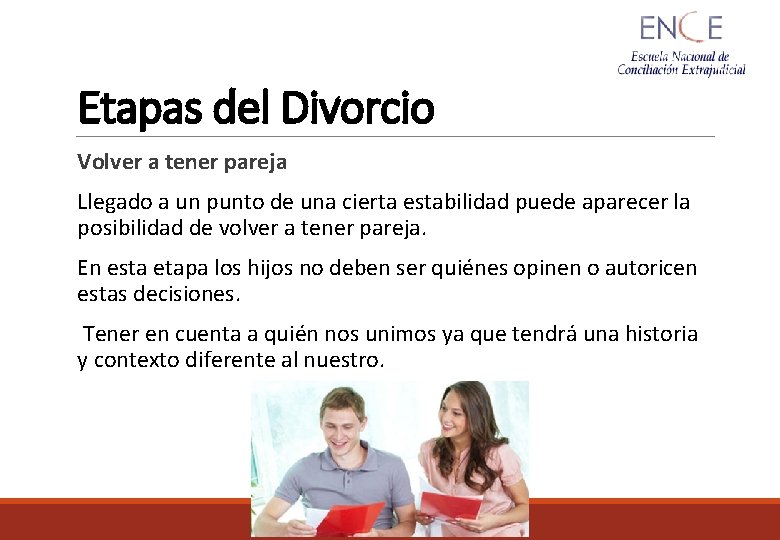 ENCE
Escuela Nacional de Conciliación Extrajudicial

Etapas del Divorcio

Volver a tener pareja

Llegado a un punto de una cierta estabilidad puede aparecer la posibilidad de volver a tener pareja.

En esta etapa los hijos no deben ser quiénes opinen o autoricen estas decisiones.

Tener en cuenta a quién nos unimos ya que tendrá una historia y contexto diferente al nuestro.